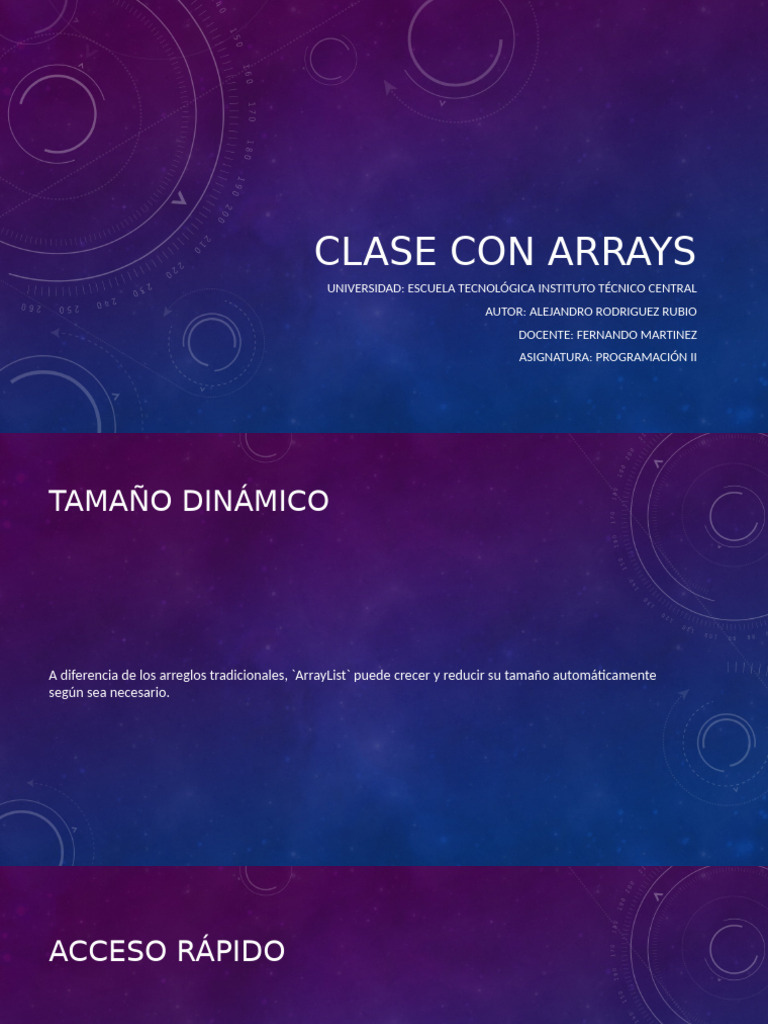 CLASE CON ARRAYS

UNIVERSIDAD: ESCUELA TECNOLÓGICA INSTITUTO TÉCNICO CENTRAL

AUTOR: ALEJANDRO RODRIGUEZ RUBIO

DOCENTE: FERNANDO MARTINEZ

ASIGNATURA: PROGRAMACIÓN II

TAMAÑO DINÁMICO

A diferencia de los arreglos tradicionales, `ArrayList` puede crecer y reducir su tamaño automáticamente según sea necesario.

ACCESO RÁPIDO